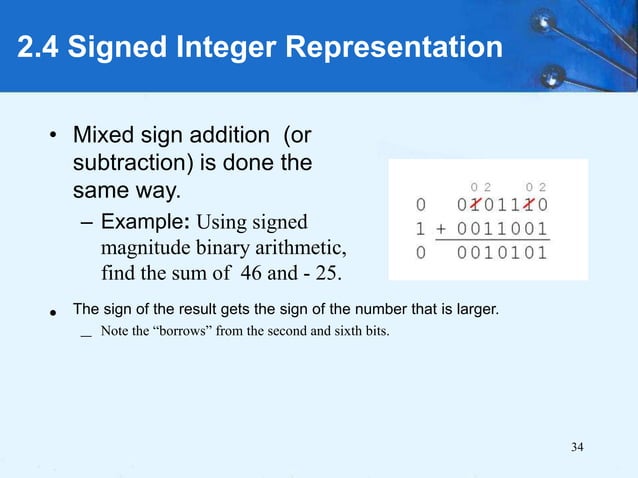 2.4 Signed Integer Representation

• Mixed sign addition (or subtraction) is done the same way.

– Example: Using signed magnitude binary arithmetic, find the sum of 46 and - 25.

0 2   0 2
0   0101110
1 + 0011001
0   0010101

• The sign of the result gets the sign of the number that is larger.

– Note the "borrows" from the second and sixth bits.

34